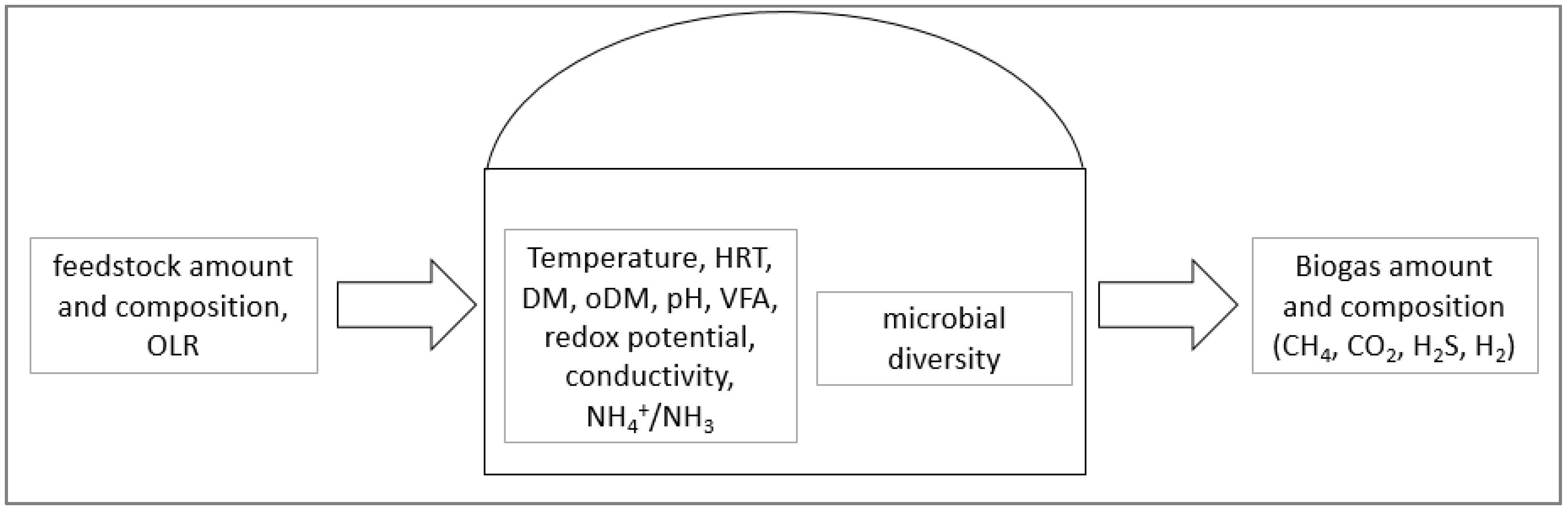 feedstock amount and composition, OLR

Temperature, HRT, DM, oDM, pH, VFA, redox potential, conductivity, $NH_4^+/NH_3$

microbial diversity

Biogas amount and composition ($CH_4$, $CO_2$, $H_2S$, $H_2$)